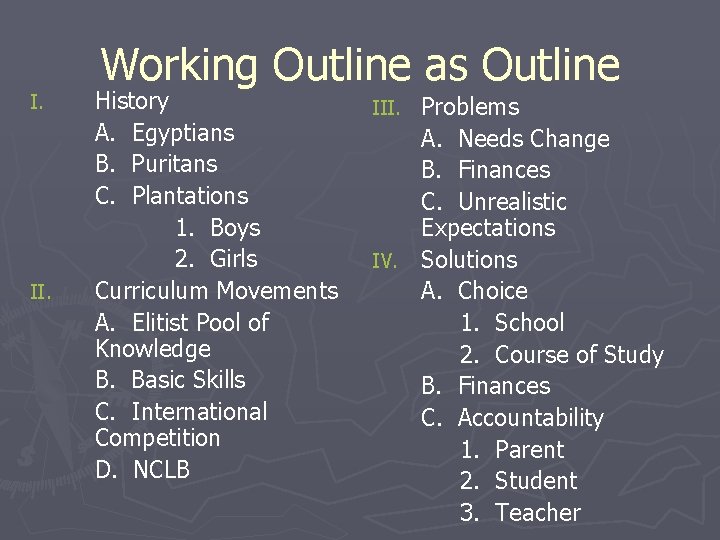 Working Outline as Outline

I. History
A. Egyptians
B. Puritans
C. Plantations
1. Boys
2. Girls

II. Curriculum Movements
A. Elitist Pool of Knowledge
B. Basic Skills
C. International Competition
D. NCLB

III. Problems
A. Needs Change
B. Finances
C. Unrealistic Expectations

IV. Solutions
A. Choice
1. School
2. Course of Study
B. Finances
C. Accountability
1. Parent
2. Student
3. Teacher